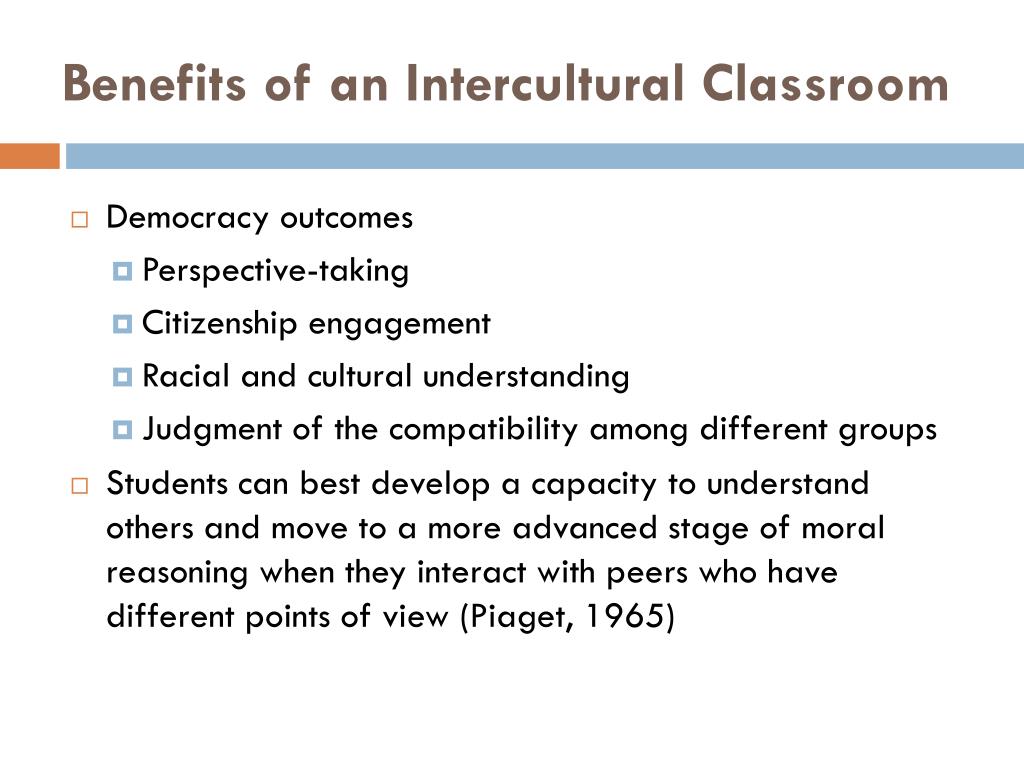 Benefits of an Intercultural Classroom

Democracy outcomes

Perspective-taking

Citizenship engagement

Racial and cultural understanding

Judgment of the compatibility among different groups

Students can best develop a capacity to understand others and move to a more advanced stage of moral reasoning when they interact with peers who have different points of view (Piaget, 1965)